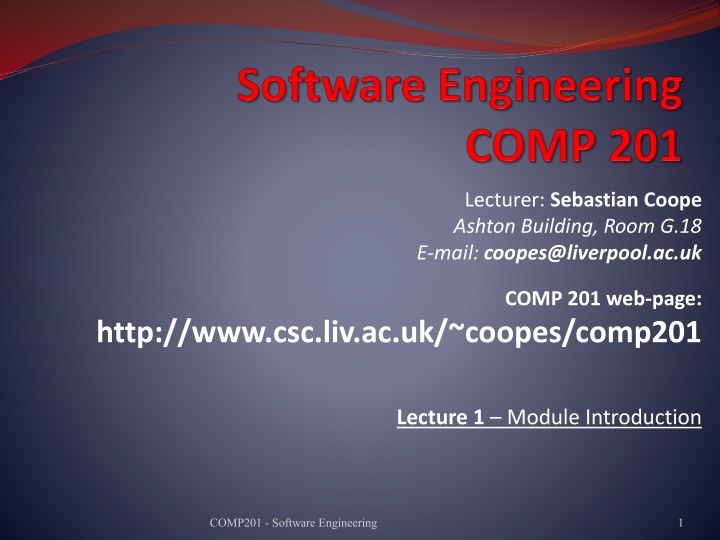 Software Engineering
COMP 201

Lecturer: Sebastian Coope
Ashton Building, Room G.18
E-mail: coopes@liverpool.ac.uk

COMP 201 web-page:
http://www.csc.liv.ac.uk/~coopes/comp201

Lecture 1 – Module Introduction

COMP201 - Software Engineering

1